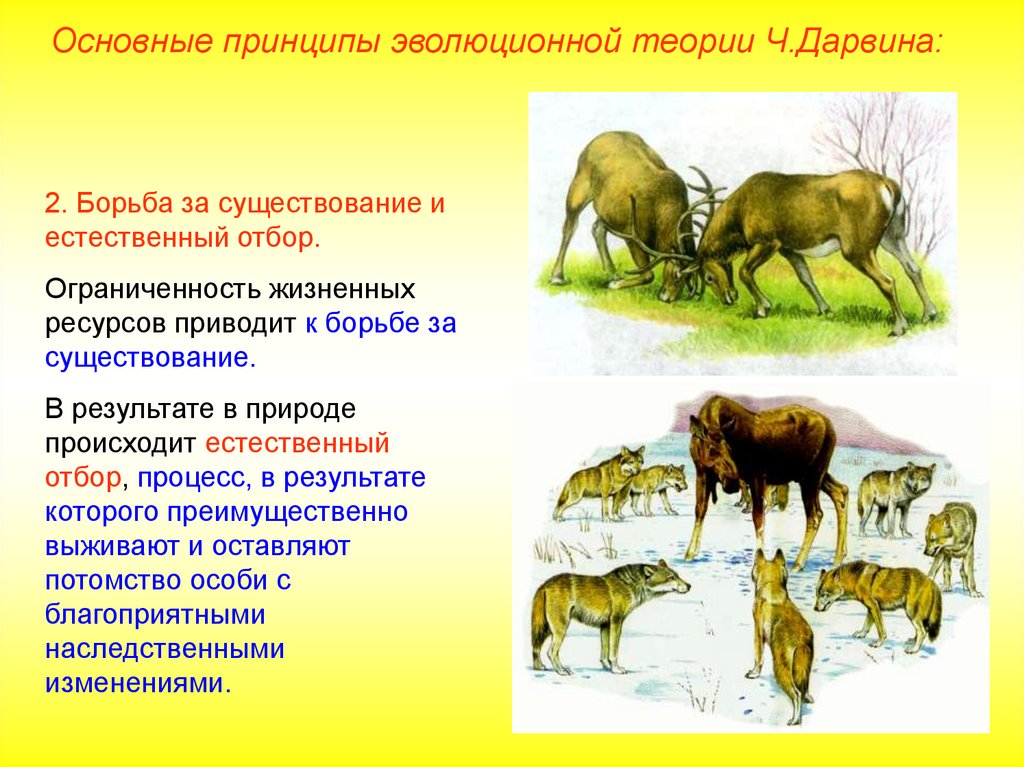 Основные принципы эволюционной теории Ч.Дарвина:

2. Борьба за существование и естественный отбор.

Ограниченность жизненных ресурсов приводит к борьбе за существование.

В результате в природе происходит естественный отбор, процесс, в результате которого преимущественно выживают и оставляют потомство особи с благоприятными наследственными изменениями.